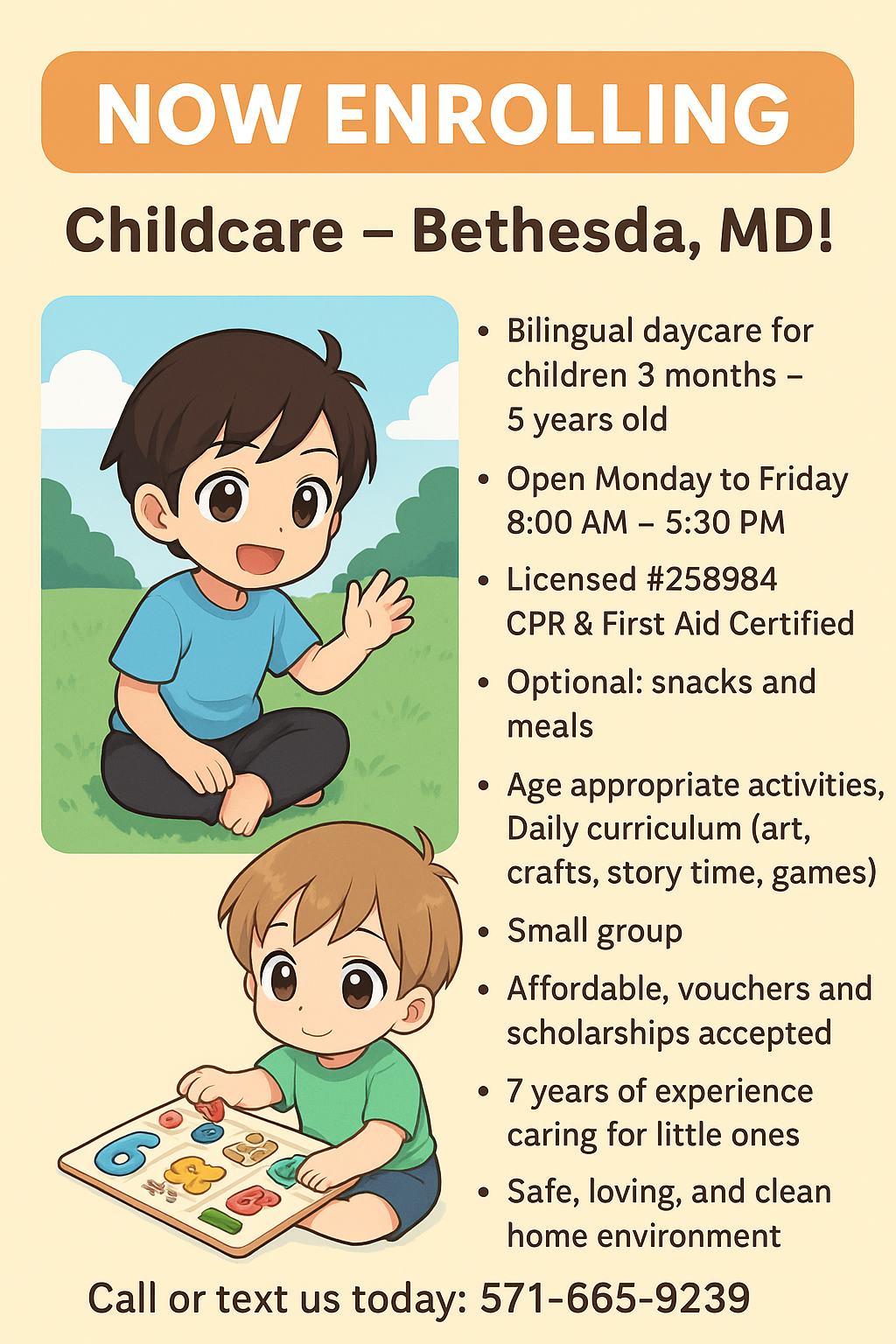 NOW ENROLLING

Childcare – Bethesda, MD!

• Bilingual daycare for children 3 months – 5 years old

• Open Monday to Friday 8:00 AM – 5:30 PM

• Licensed #258984 CPR & First Aid Certified

• Optional: snacks and meals

• Age appropriate activities, Daily curriculum (art, crafts, story time, games)

• Small group

• Affordable, vouchers and scholarships accepted

• 7 years of experience caring for little ones

• Safe, loving, and clean home environment

Call or text us today: 571-665-9239